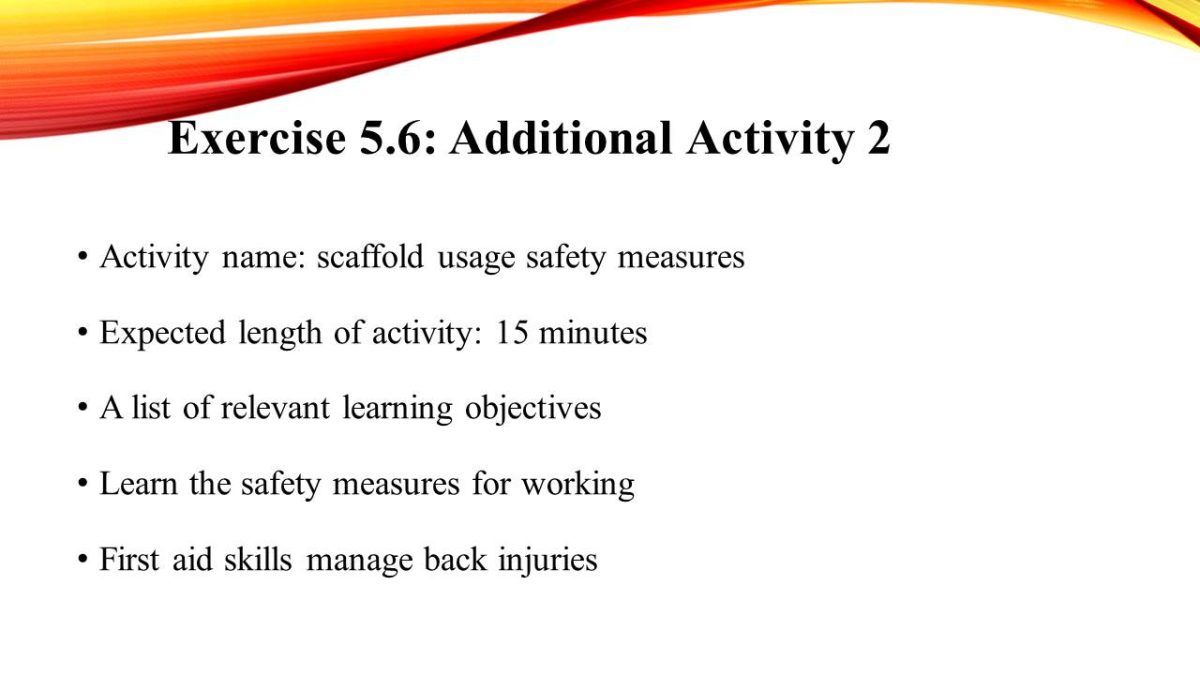 Exercise 5.6: Additional Activity 2

• Activity name: scaffold usage safety measures

• Expected length of activity: 15 minutes

• A list of relevant learning objectives

• Learn the safety measures for working

• First aid skills manage back injuries